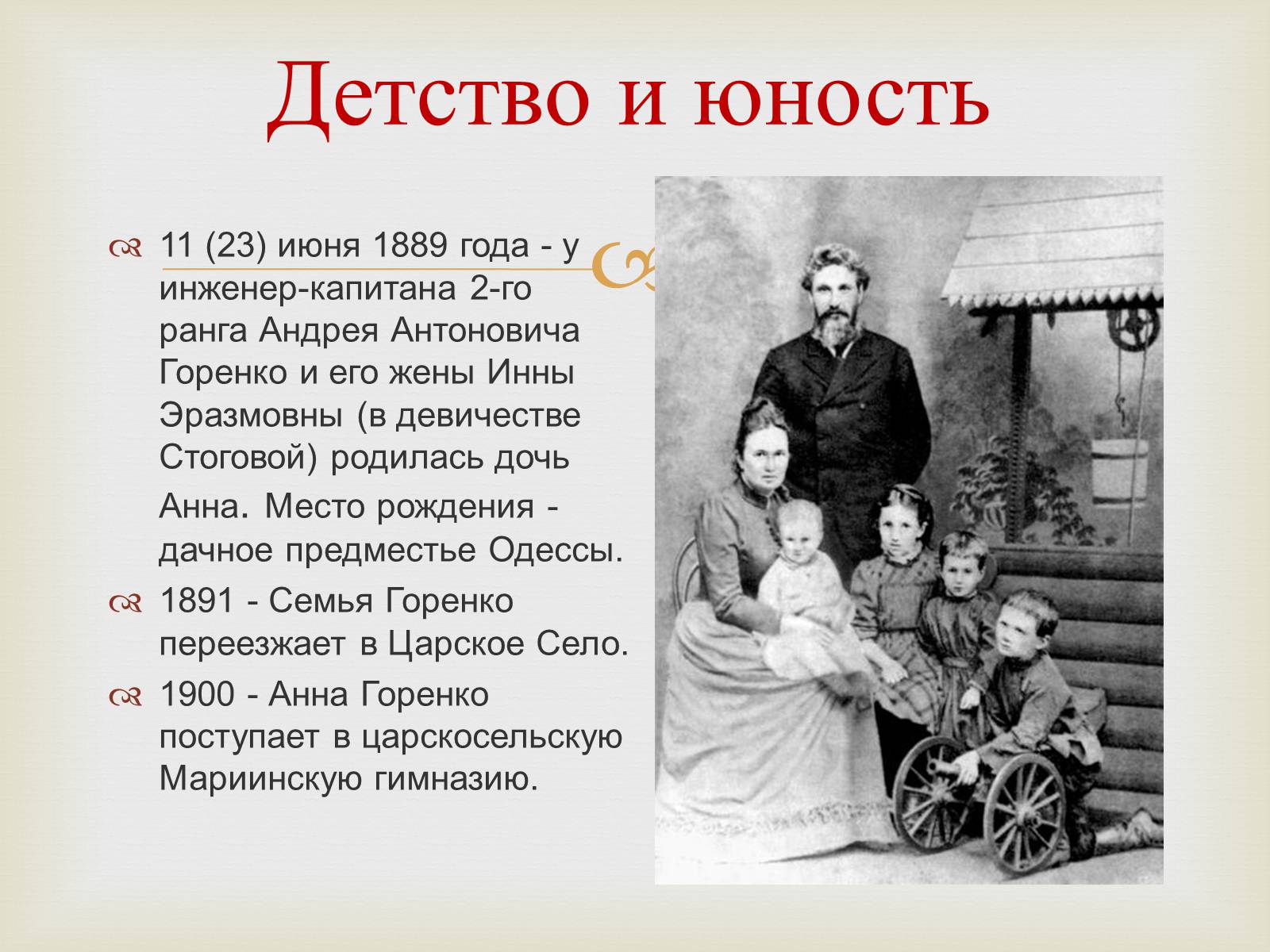 Детство и юность

11 (23) июня 1889 года - у инженер-капитана 2-го ранга Андрея Антоновича Горенко и его жены Инны Эразмовны (в девичестве Стоговой) родилась дочь Анна. Место рождения - дачное предместье Одессы.

1891 - Семья Горенко переезжает в Царское Село.

1900 - Анна Горенко поступает в царскосельскую Мариинскую гимназию.